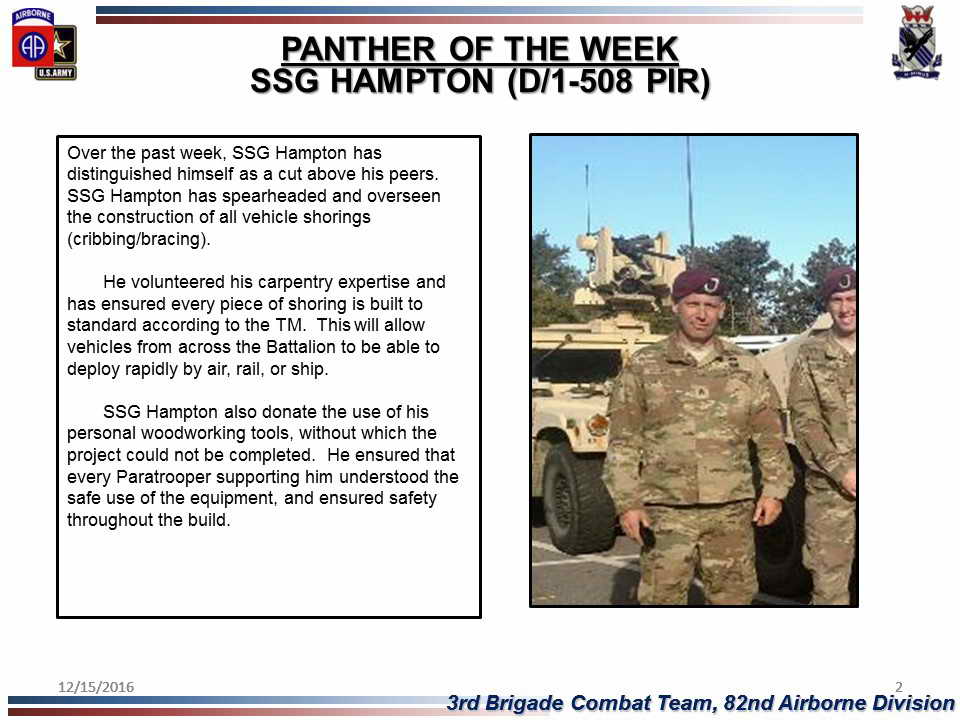 AIRBORNE
AA
U.S.ARMY

PANTHER OF THE WEEK
SSG HAMPTON (D/1-508 PIR)

Over the past week, SSG Hampton has distinguished himself as a cut above his peers. SSG Hampton has spearheaded and overseen the construction of all vehicle shorings (cribbing/bracing).

He volunteered his carpentry expertise and has ensured every piece of shoring is built to standard according to the TM. This will allow vehicles from across the Battalion to be able to deploy rapidly by air, rail, or ship.

SSG Hampton also donate the use of his personal woodworking tools, without which the project could not be completed. He ensured that every Paratrooper supporting him understood the safe use of the equipment, and ensured safety throughout the build.

12/15/2016
2
3rd Brigade Combat Team, 82nd Airborne Division